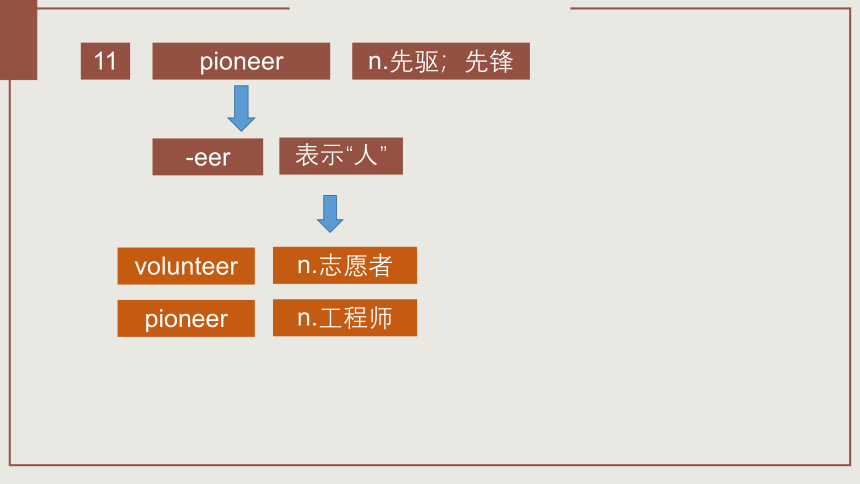 11

pioneer

n.先驱；先锋

-eer

表示“人”

volunteer

n.志愿者

pioneer

n.工程师